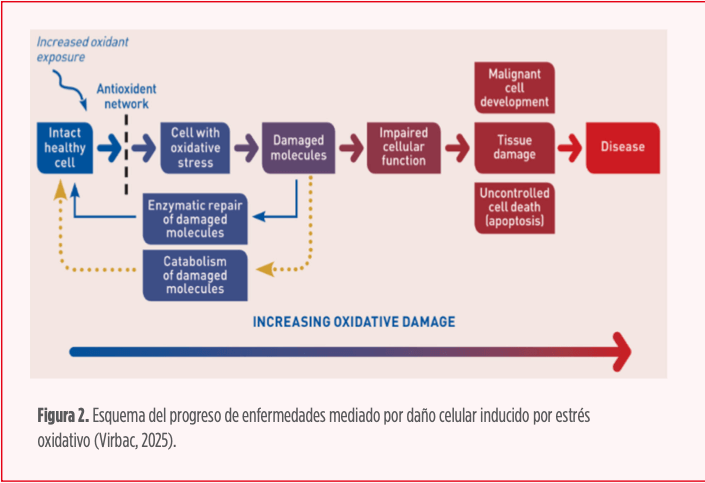 Increased oxidant exposure

Antioxident network

Intact healthy cell

Cell with oxidative stress

Damaged molecules

Impaired cellular function

Malignant cell development

Tissue damage

Uncontrolled cell death (apoptosis)

Disease

Enzymatic repair of damaged molecules

Catabolism of damaged molecules

INCREASING OXIDATIVE DAMAGE

**Figura 2.** Esquema del progreso de enfermedades mediado por daño celular inducido por estrés oxidativo (Virbac, 2025).